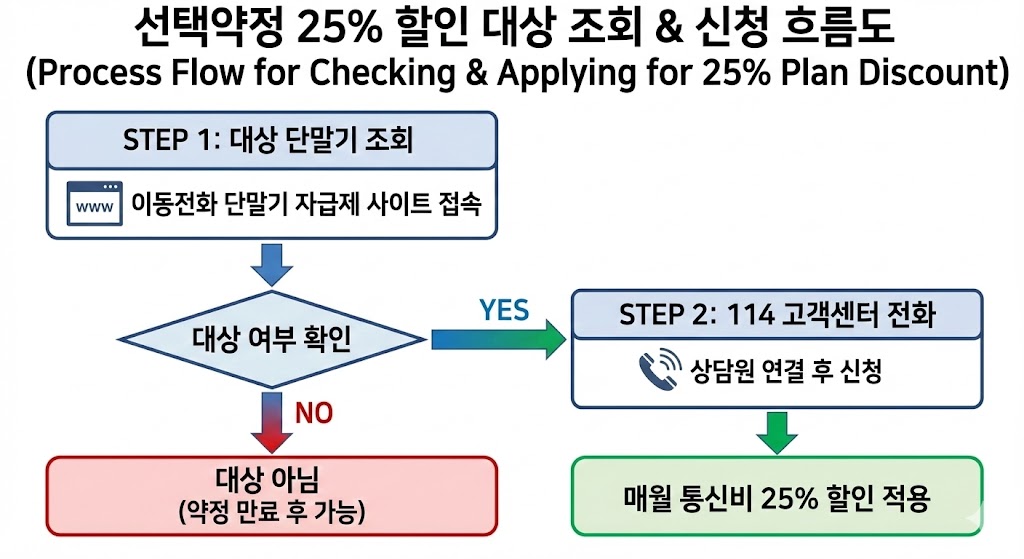 선택약정 25% 할인 대상 조회 & 신청 흐름도
(Process Flow for Checking & Applying for 25% Plan Discount)

STEP 1: 대상 단말기 조회

www 이동전화 단말기 자급제 사이트 접속

대상 여부 확인

YES

STEP 2: 114 고객센터 전화

상담원 연결 후 신청

NO

대상 아님
(약정 만료 후 가능)

매월 통신비 25% 할인 적용